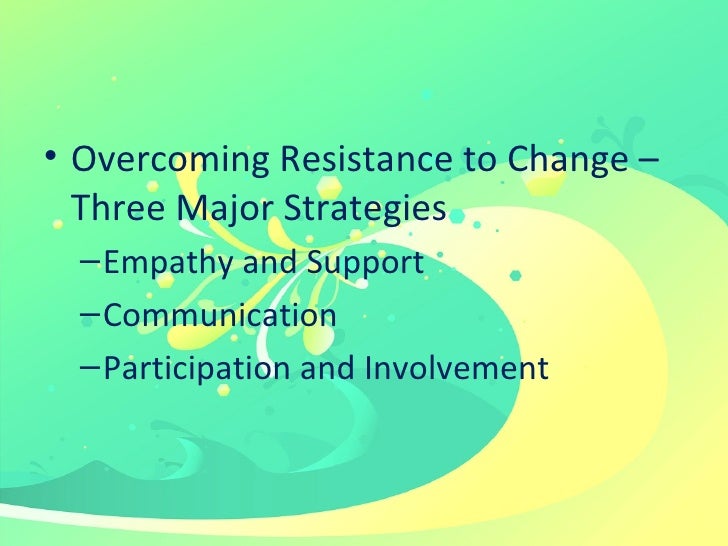 • Overcoming Resistance to Change – Three Major Strategies

– Empathy and Support

– Communication

– Participation and Involvement